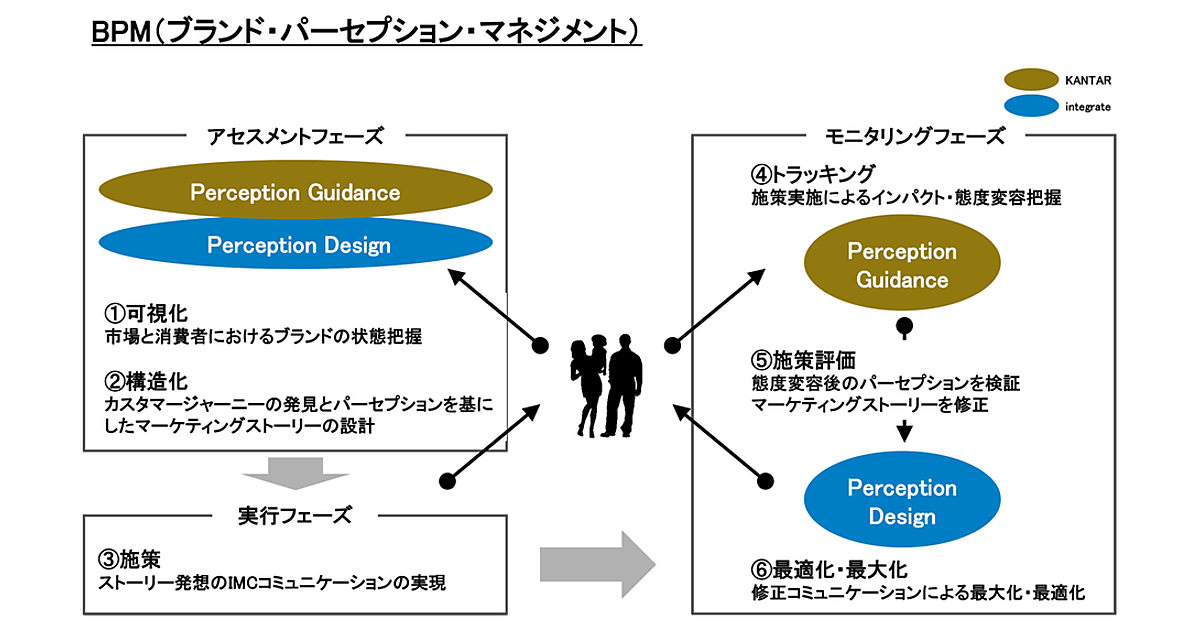 BPM（ブランド・パーセプション・マネジメント）

KANTAR

integrate

アセスメントフェーズ

Perception Guidance

Perception Design

①可視化
市場と消費者におけるブランドの状態把握

②構造化
カスタマージャーニーの発見とパーセプションを基にしたマーケティングストーリーの設計

実行フェーズ

③施策
ストーリー発想のIMCコミュニケーションの実現

モニタリングフェーズ

④トラッキング
施策実施によるインパクト・態度変容把握

Perception Guidance

⑤施策評価
態度変容後のパーセプションを検証
マーケティングストーリーを修正

Perception Design

⑥最適化・最大化
修正コミュニケーションによる最大化・最適化